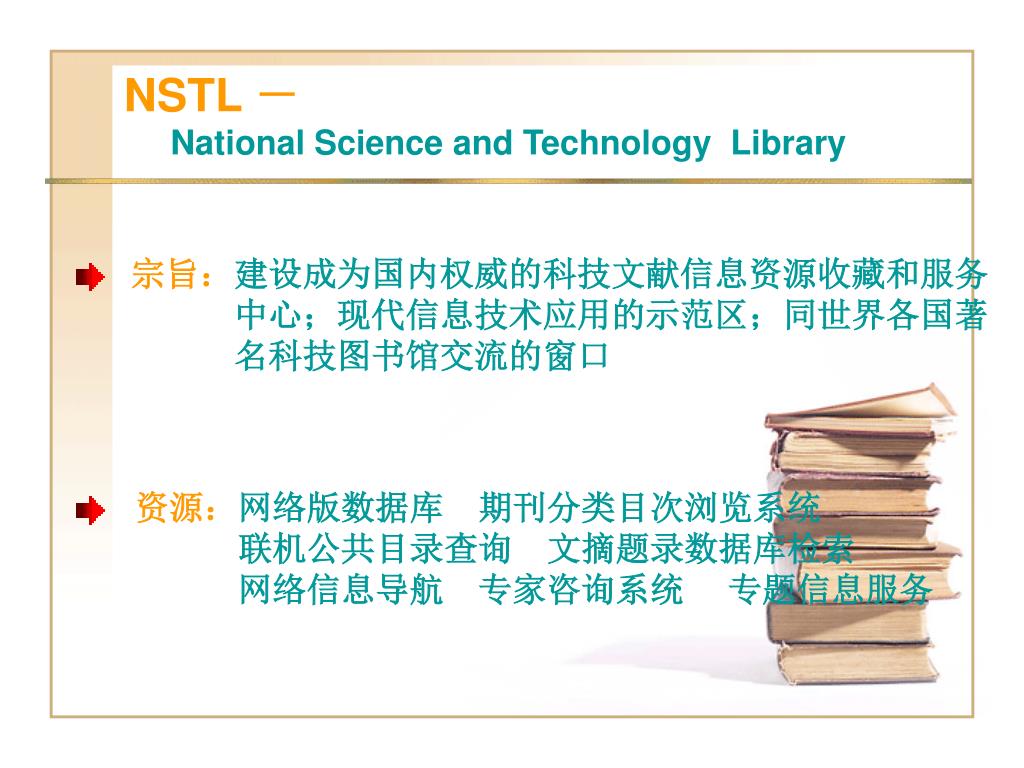 NSTL －
National Science and Technology Library

宗旨：建设成为国内权威的科技文献信息资源收藏和服务中心；现代信息技术应用的示范区；同世界各国著名科技图书馆交流的窗口

资源：网络版数据库　期刊分类目次浏览系统
联机公共目录查询　文摘题录数据库检索
网络信息导航　专家咨询系统　专题信息服务